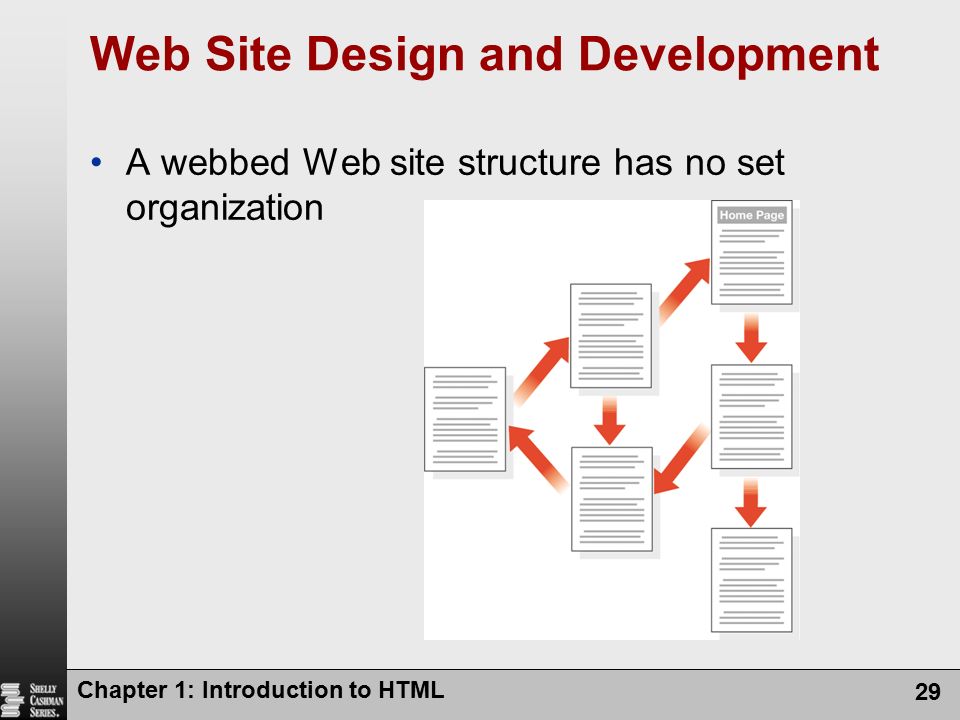 Web Site Design and Development

• A webbed Web site structure has no set organization

Home Page

SHELLY CASHMAN SERIES.

Chapter 1: Introduction to HTML

29